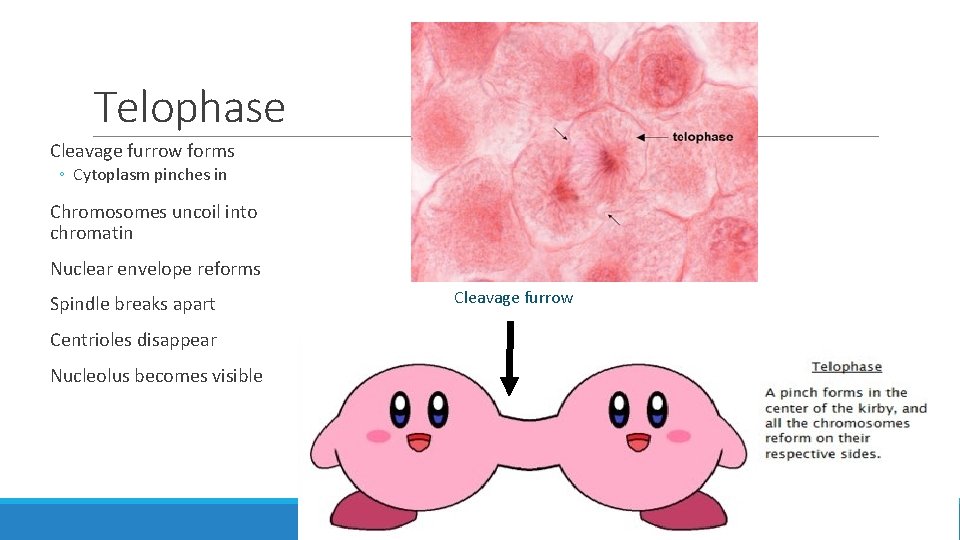 Telophase

Cleavage furrow forms

◦ Cytoplasm pinches in

Chromosomes uncoil into chromatin

Nuclear envelope reforms

Spindle breaks apart

Centrioles disappear

Nucleolus becomes visible

telophase

Cleavage furrow

Telophase

A pinch forms in the center of the kirby, and all the chromosomes reform on their respective sides.